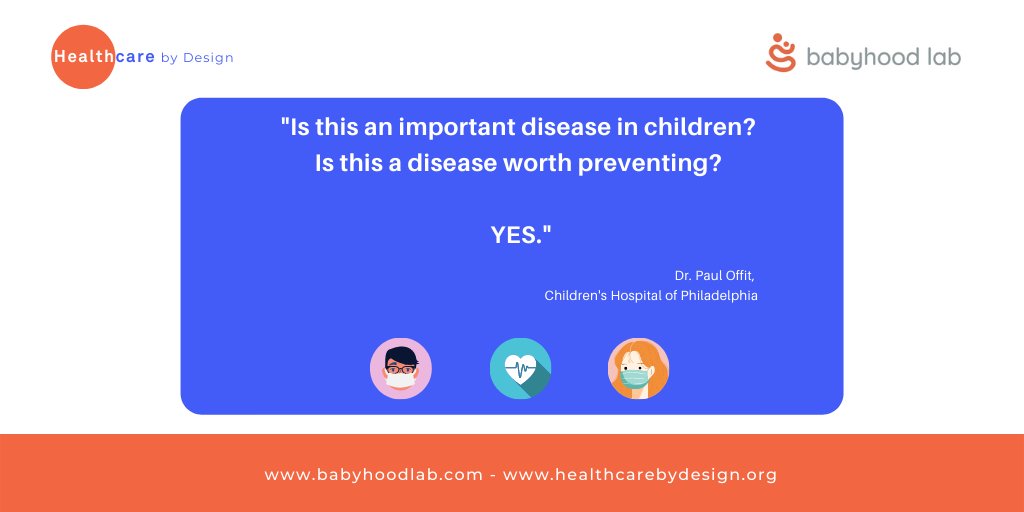 Healthcare by Design

babyhood lab

"Is this an important disease in children? Is this a disease worth preventing?

YES."

Dr. Paul Offit,
Children's Hospital of Philadelphia

www.babyhoodlab.com - www.healthcarebydesign.org